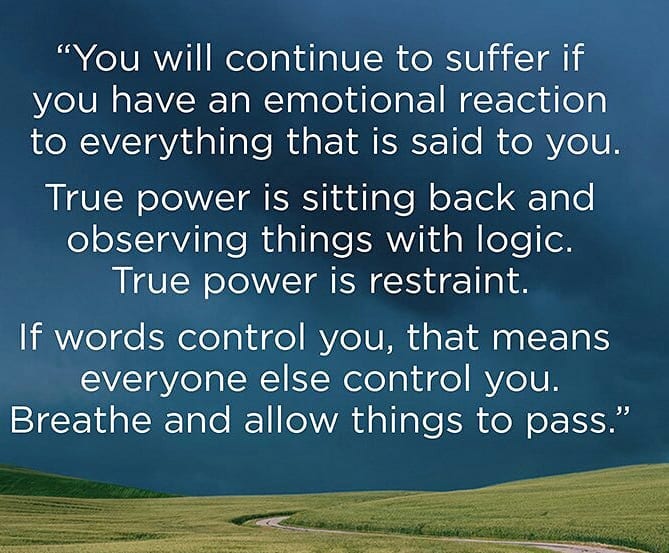 “You will continue to suffer if you have an emotional reaction to everything that is said to you.

True power is sitting back and observing things with logic. True power is restraint.

If words control you, that means everyone else control you. Breathe and allow things to pass.”